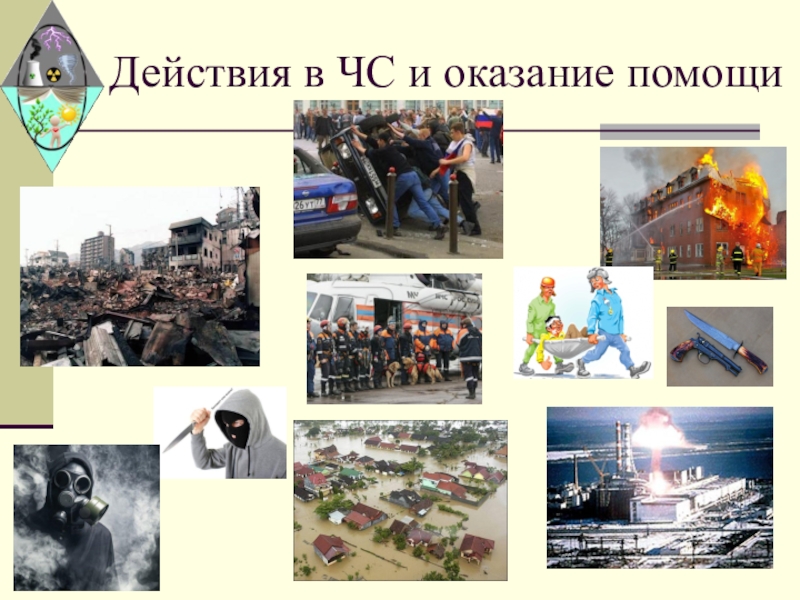 Действия в ЧС и оказание помощи